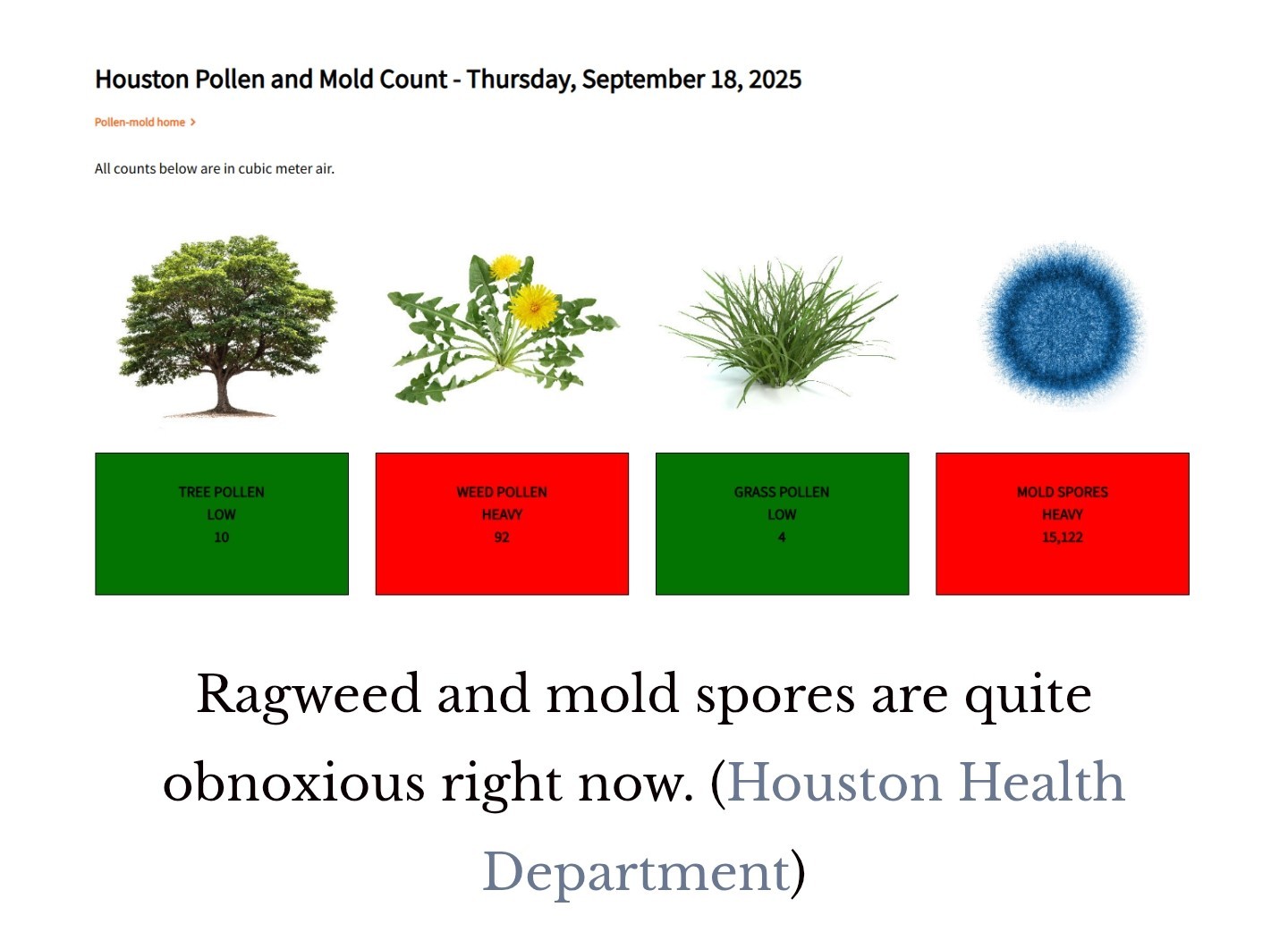 Houston Pollen and Mold Count - Thursday, September 18, 2025

Pollen-mold home >

All counts below are in cubic meter air.

TREE POLLEN
LOW
10

WEED POLLEN
HEAVY
92

GRASS POLLEN
LOW
4

MOLD SPORES
HEAVY
15,122

Ragweed and mold spores are quite obnoxious right now. (Houston Health Department)